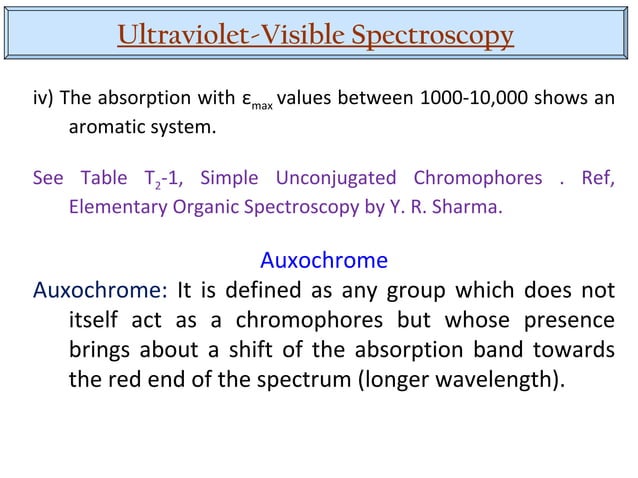 Ultraviolet-Visible Spectroscopy

iv) The absorption with $\varepsilon_{max}$ values between 1000-10,000 shows an aromatic system.

See Table $T_2$-1, Simple Unconjugated Chromophores . Ref, Elementary Organic Spectroscopy by Y. R. Sharma.

Auxochrome

Auxochrome: It is defined as any group which does not itself act as a chromophores but whose presence brings about a shift of the absorption band towards the red end of the spectrum (longer wavelength).